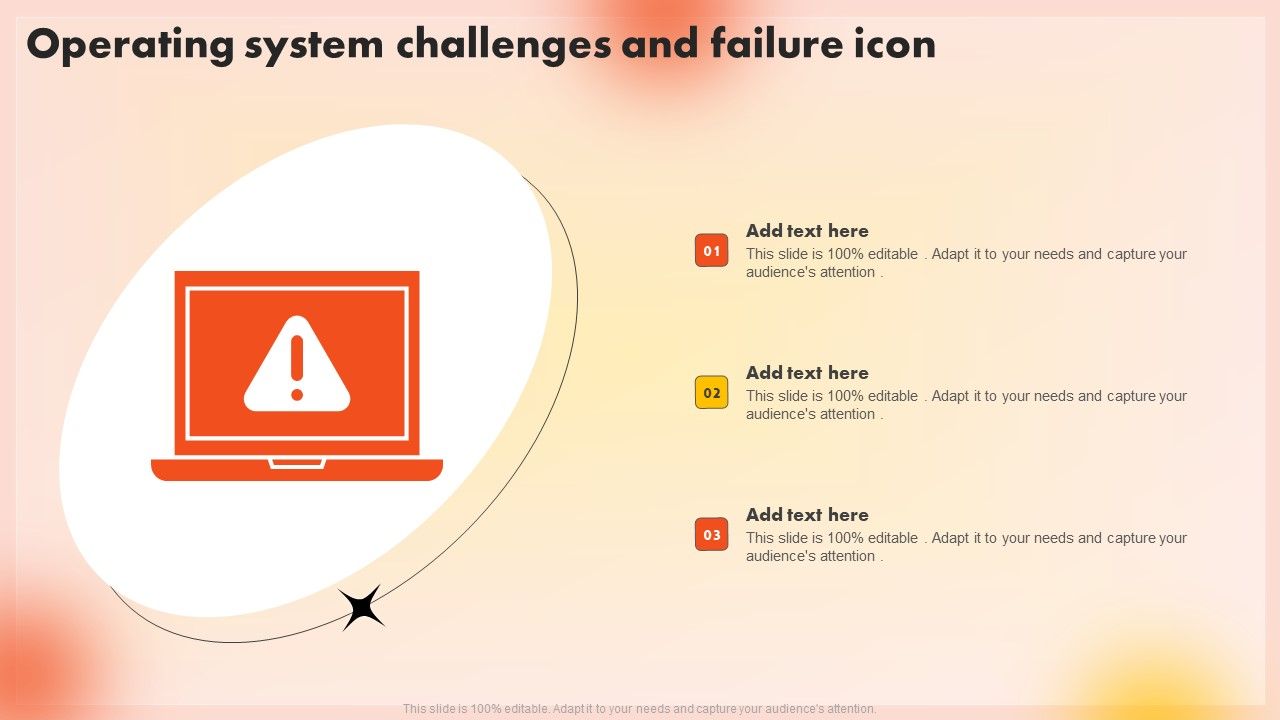 Operating system challenges and failure icon

01
Add text here
This slide is 100% editable . Adapt it to your needs and capture your audience's attention .

02
Add text here
This slide is 100% editable . Adapt it to your needs and capture your audience's attention .

03
Add text here
This slide is 100% editable . Adapt it to your needs and capture your audience's attention .

This slide is 100% editable. Adapt it to your needs and capture your audience's attention.